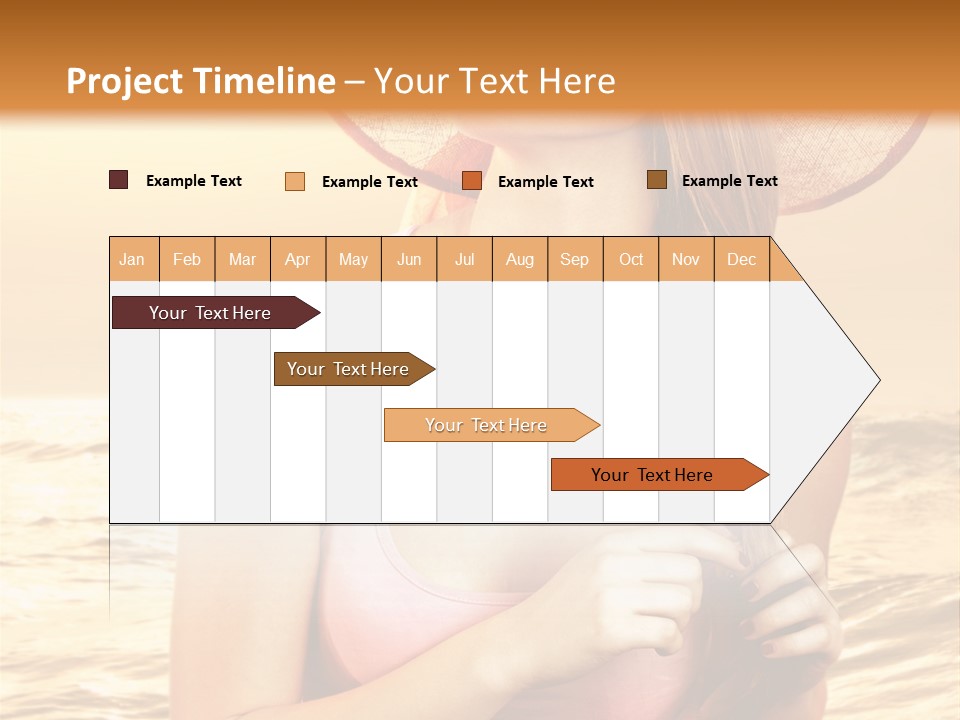 Project Timeline – Your Text Here

Example Text Example Text Example Text Example Text

| Jan | Feb | Mar | Apr | May | Jun | Jul | Aug | Sep | Oct | Nov | Dec |
|---|---|---|---|---|---|---|---|---|---|---|---|

Your Text Here

Your Text Here

Your Text Here

Your Text Here